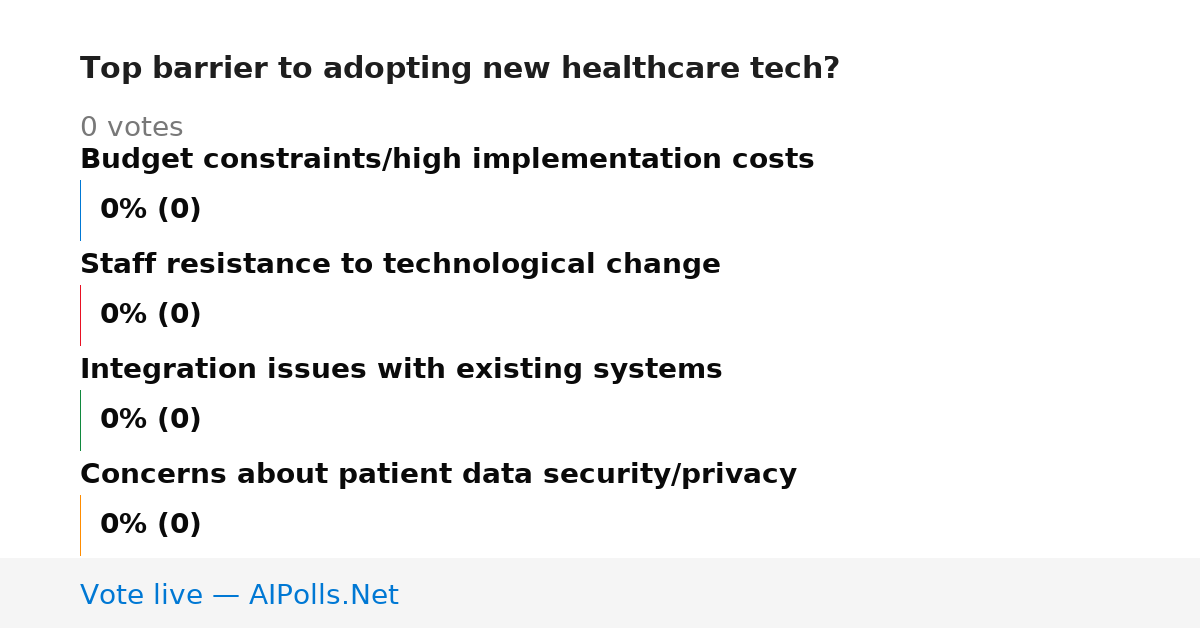 Top barrier to adopting new healthcare tech?

0 votes

Budget constraints/high implementation costs

0% (0)

Staff resistance to technological change

0% (0)

Integration issues with existing systems

0% (0)

Concerns about patient data security/privacy

0% (0)

Vote live — AIPolls.Net